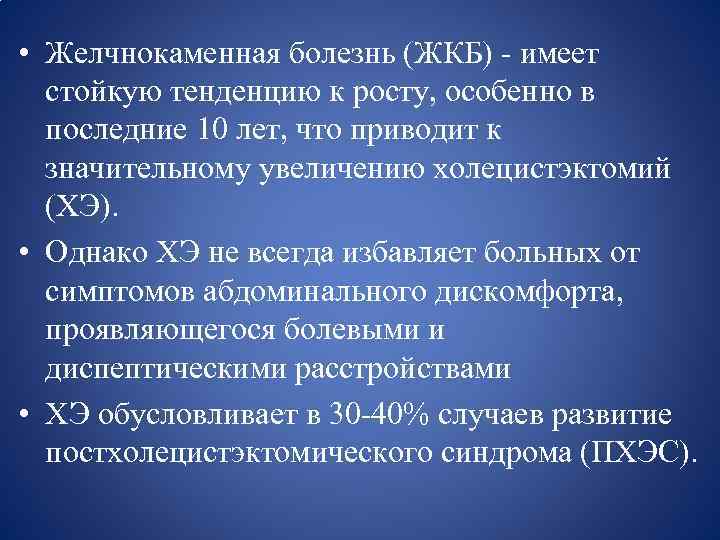 • Желчнокаменная болезнь (ЖКБ) - имеет стойкую тенденцию к росту, особенно в последние 10 лет, что приводит к значительному увеличению холецистэктомий (ХЭ).

• Однако ХЭ не всегда избавляет больных от симптомов абдоминального дискомфорта, проявляющегося болевыми и диспептическими расстройствами

• ХЭ обусловливает в 30-40% случаев развитие постхолецистэктомического синдрома (ПХЭС).